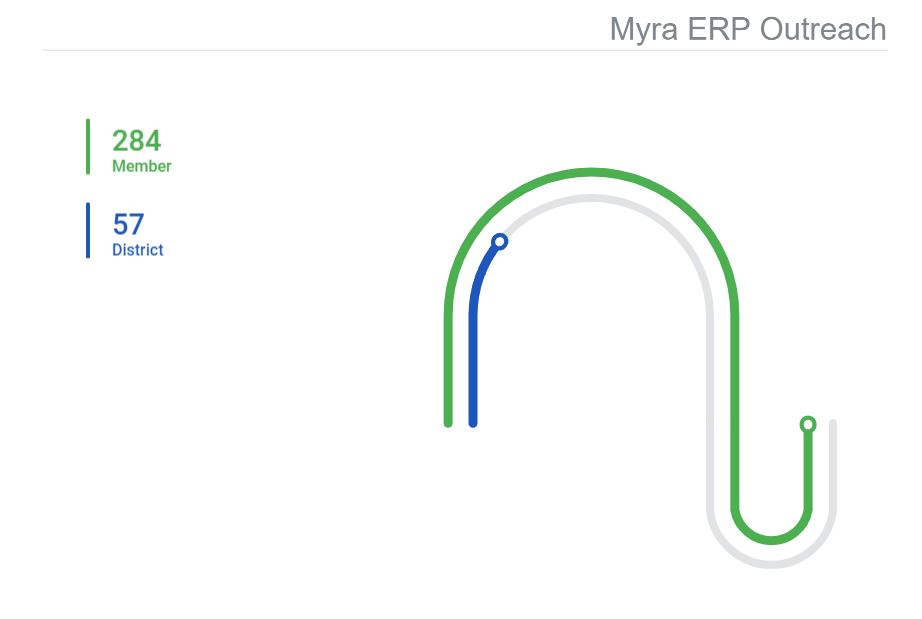 Myra ERP Outreach

284
Member

57
District